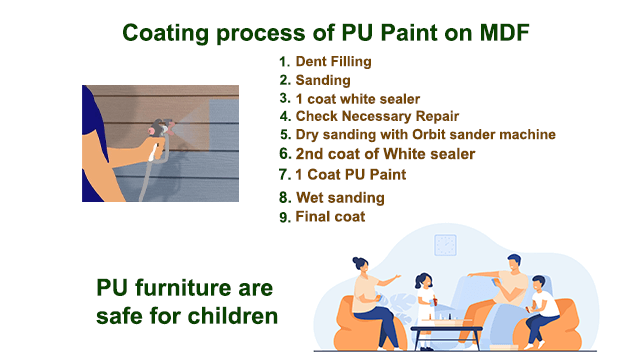 Coating process of PU Paint on MDF

1. Dent Filling
2. Sanding
3. 1 coat white sealer
4. Check Necessary Repair
5. Dry sanding with Orbit sander machine
6. 2nd coat of White sealer
7. 1 Coat PU Paint
8. Wet sanding
9. Final coat

PU furniture are safe for children